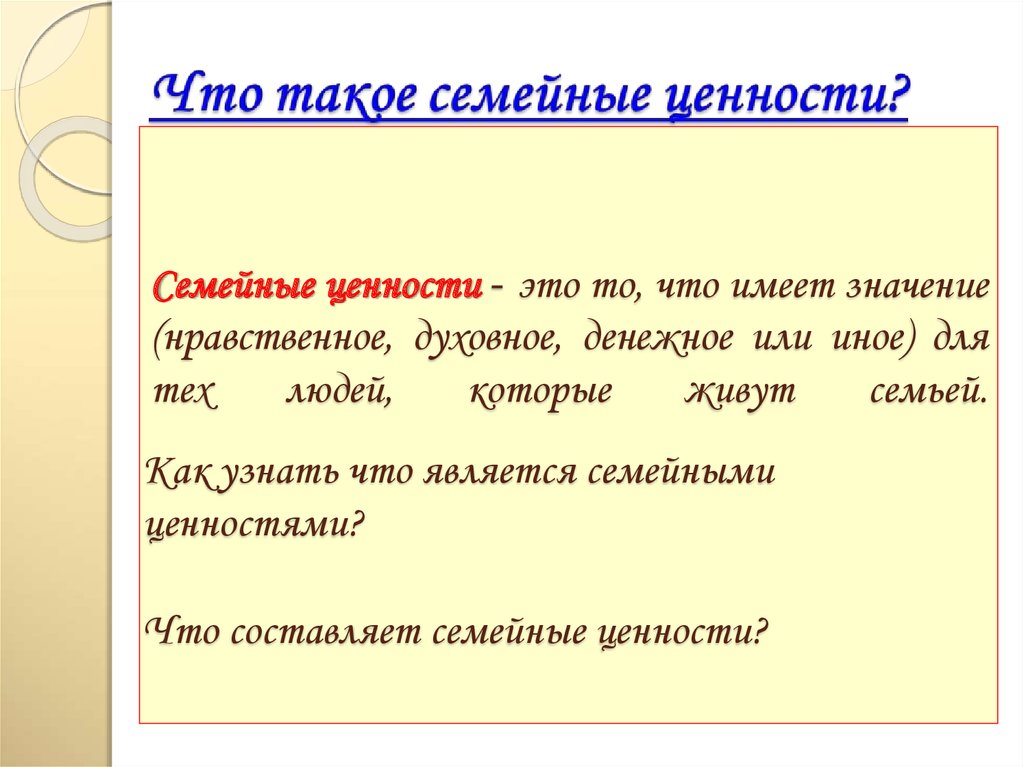 Что такое семейные ценности?

Семейные ценности - это то, что имеет значение (нравственное, духовное, денежное или иное) для тех людей, которые живут семьей.

Как узнать что является семейными ценностями?

Что составляет семейные ценности?